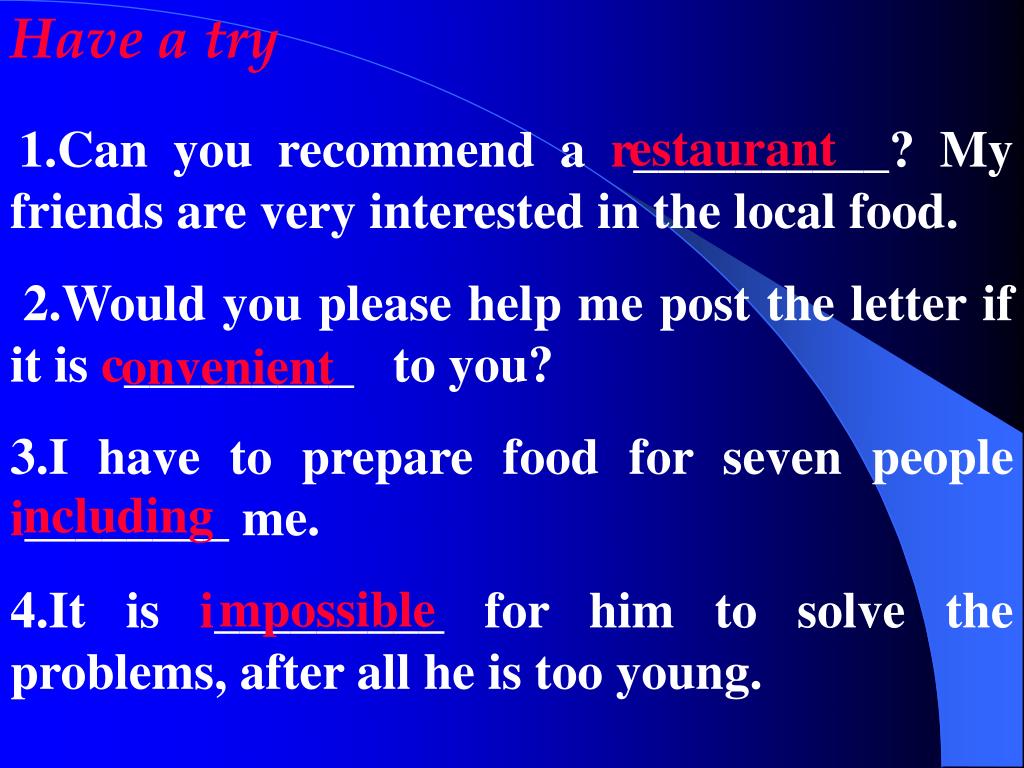 Have a try

1.Can you recommend a restaurant? My friends are very interested in the local food.

2.Would you please help me post the letter if it is convenient to you?

3.I have to prepare food for seven people including me.

4.It is impossible for him to solve the problems, after all he is too young.